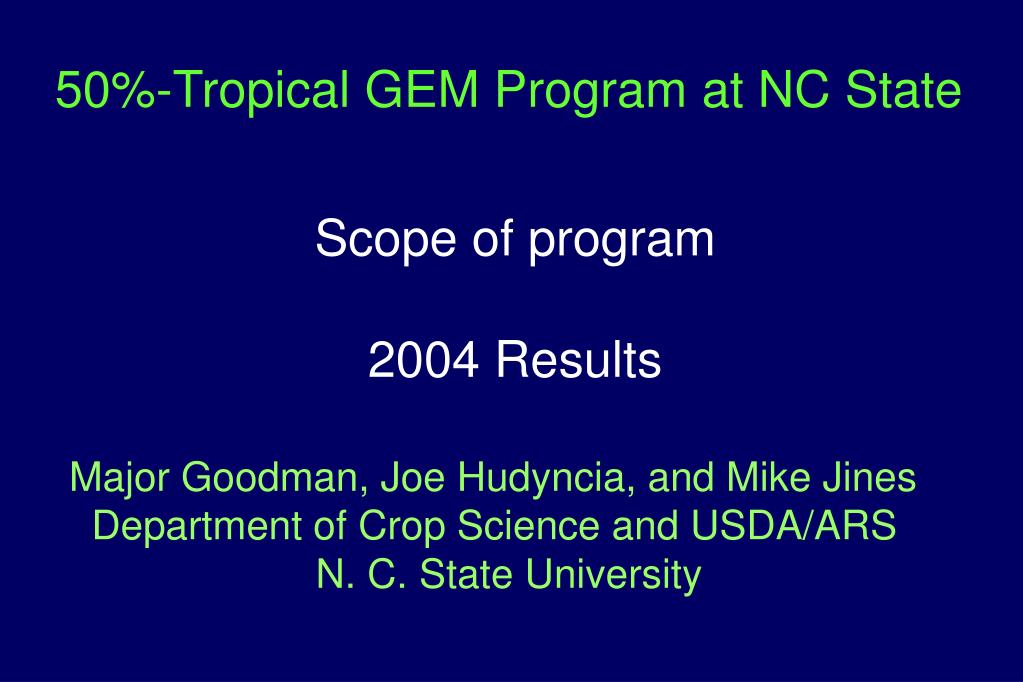 50%-Tropical GEM Program at NC State

Scope of program

2004 Results

Major Goodman, Joe Hudyncia, and Mike Jines
Department of Crop Science and USDA/ARS
N. C. State University